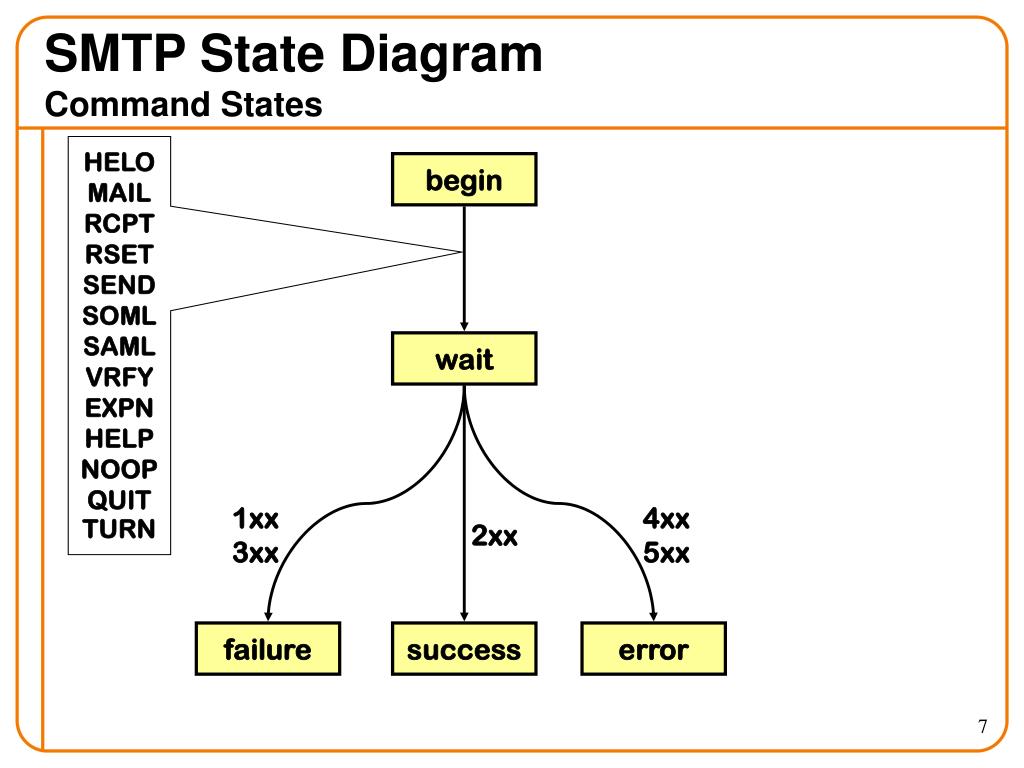 SMTP State Diagram
Command States

HELO
MAIL
RCPT
RSET
SEND
SOML
SAML
VRFY
EXPN
HELP
NOOP
QUIT
TURN

begin

wait

1xx
3xx

2xx

4xx
5xx

failure

success

error

7